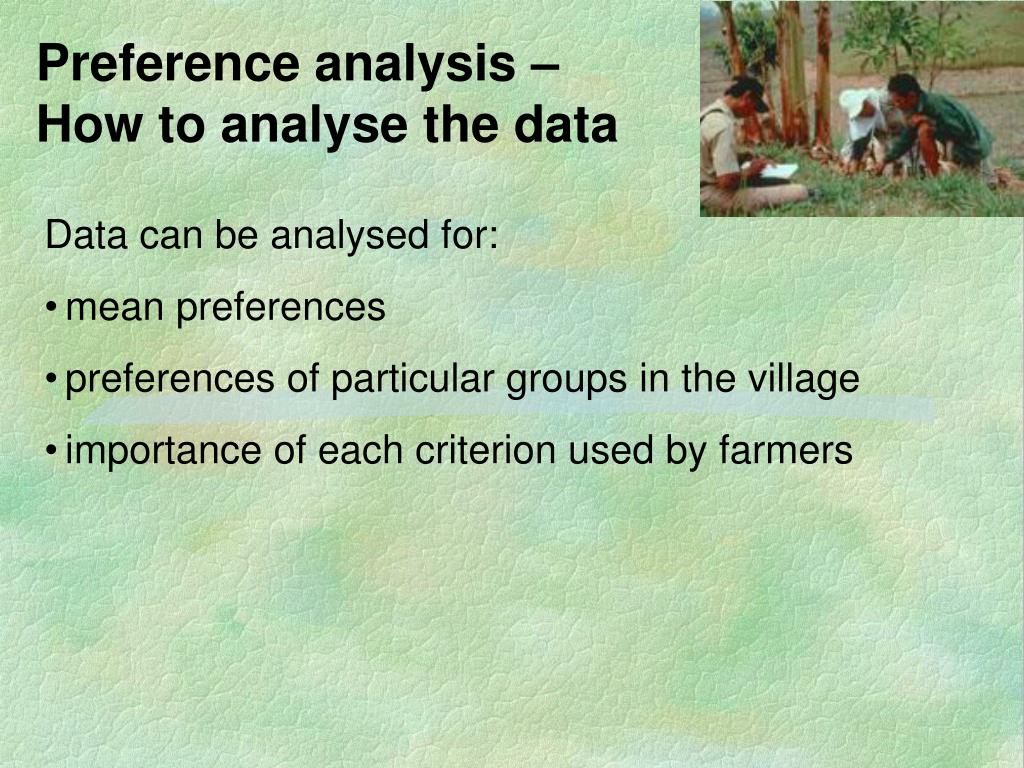 Preference analysis – How to analyse the data

Data can be analysed for:

• mean preferences

• preferences of particular groups in the village

• importance of each criterion used by farmers